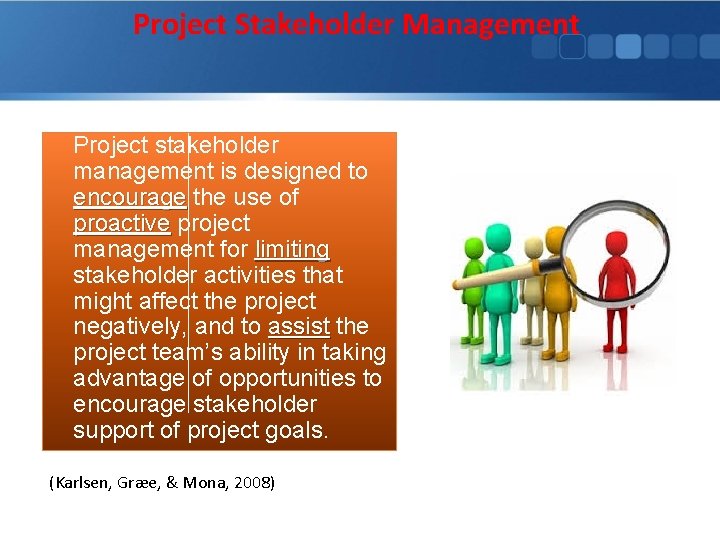 Project Stakeholder Management

Project stakeholder management is designed to encourage the use of proactive project management for limiting stakeholder activities that might affect the project negatively, and to assist the project team's ability in taking advantage of opportunities to encourage stakeholder support of project goals.

(Karlsen, Græe, & Mona, 2008)